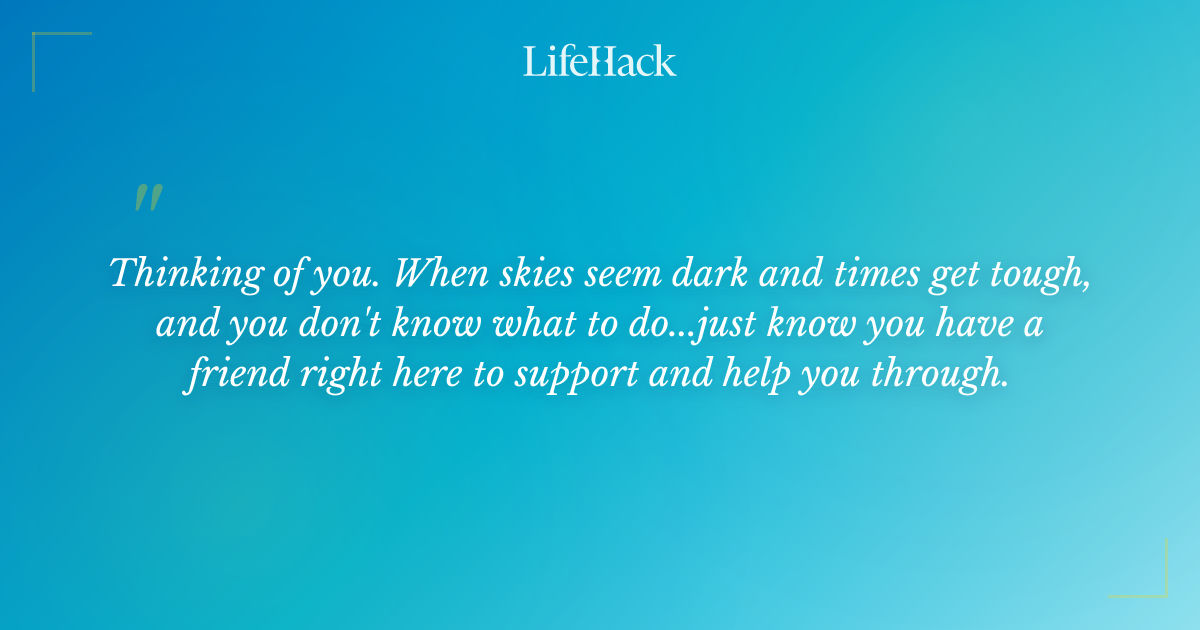 LifeHack

"

Thinking of you. When skies seem dark and times get tough, and you don't know what to do...just know you have a friend right here to support and help you through.